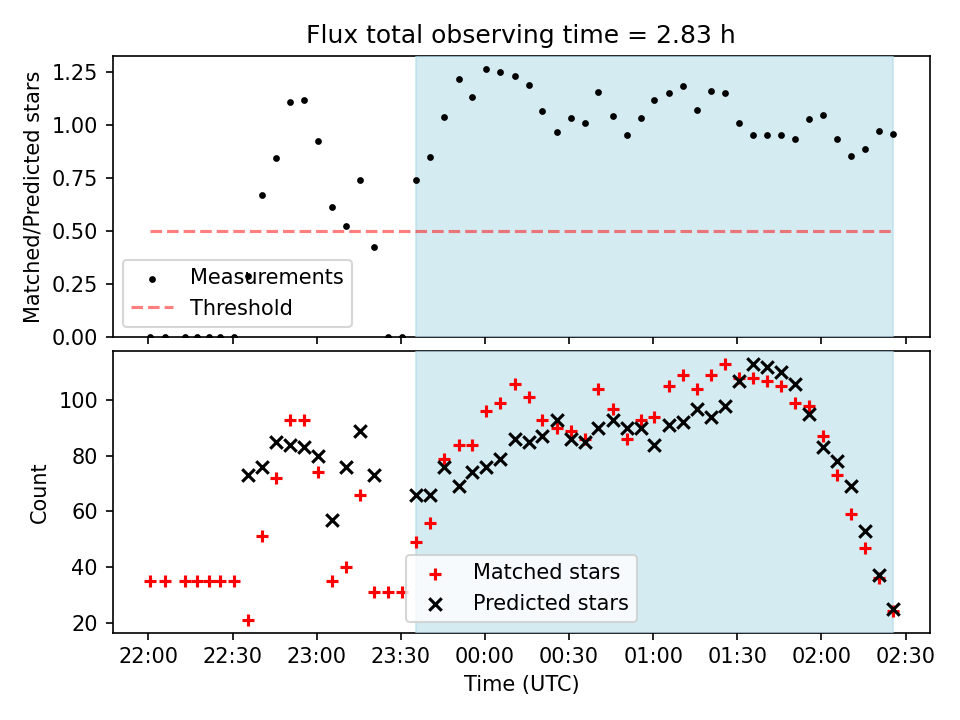 Flux total observing time = 2.83 h

Matched/Predicted stars

1.25
1.00
0.75
0.50
0.25
0.00

Measurements
Threshold

Count

100
80
60
40
20

Matched stars
Predicted stars

22:00
22:30
23:00
23:30
00:00
00:30
01:00
01:30
02:00
02:30

Time (UTC)